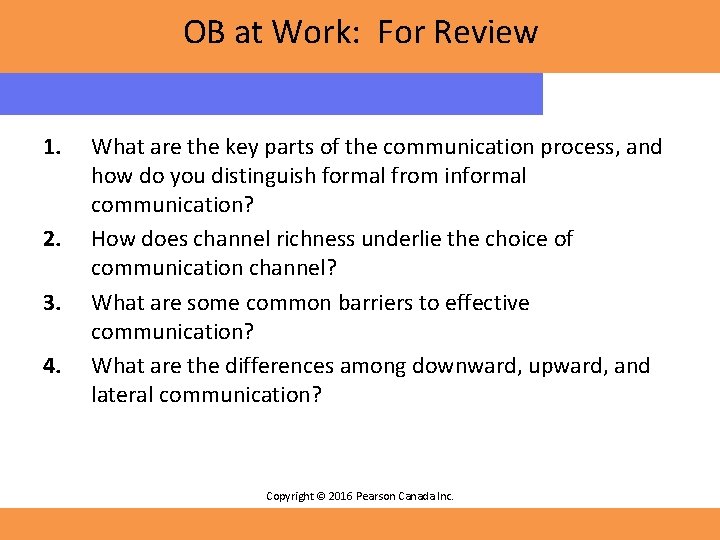 OB at Work: For Review

1. What are the key parts of the communication process, and how do you distinguish formal from informal communication?

2. How does channel richness underlie the choice of communication channel?

3. What are some common barriers to effective communication?

4. What are the differences among downward, upward, and lateral communication?

Copyright © 2016 Pearson Canada Inc.